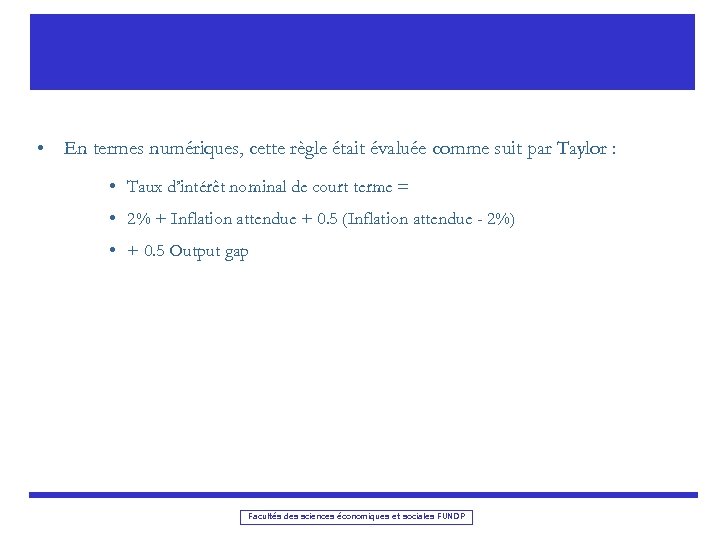 • En termes numériques, cette règle était évaluée comme suit par Taylor :

• Taux d'intérêt nominal de court terme =

• 2% + Inflation attendue + 0.5 (Inflation attendue - 2%)

• + 0.5 Output gap

Facultés des sciences économiques et sociales FUNDP